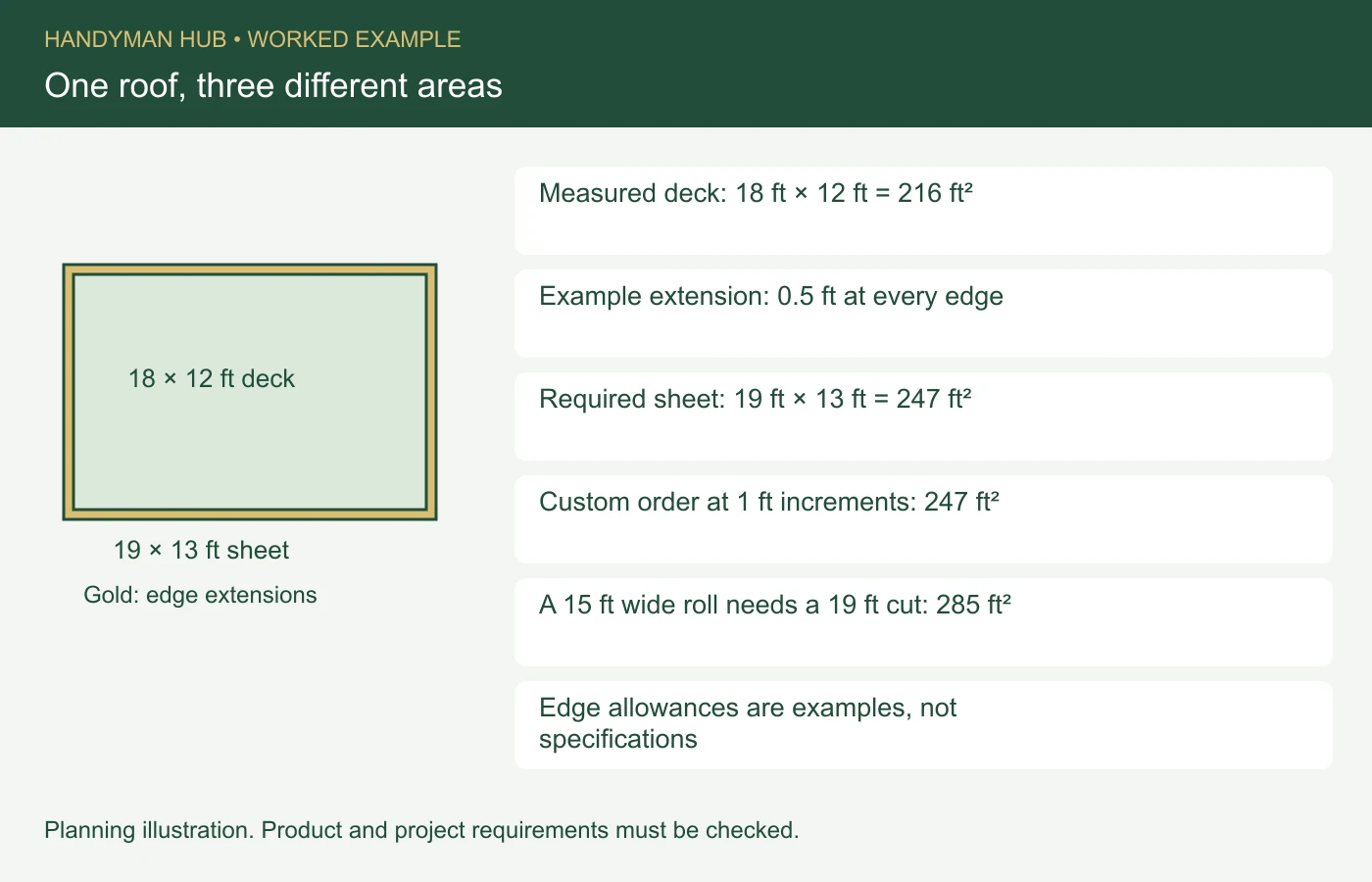 HANDYMAN HUB • WORKED EXAMPLE

One roof, three different areas

18 × 12 ft deck

19 × 13 ft sheet

Gold: edge extensions

Measured deck: 18 ft × 12 ft = 216 ft²

Example extension: 0.5 ft at every edge

Required sheet: 19 ft × 13 ft = 247 ft²

Custom order at 1 ft increments: 247 ft²

A 15 ft wide roll needs a 19 ft cut: 285 ft²

Edge allowances are examples, not specifications

Planning illustration. Product and project requirements must be checked.